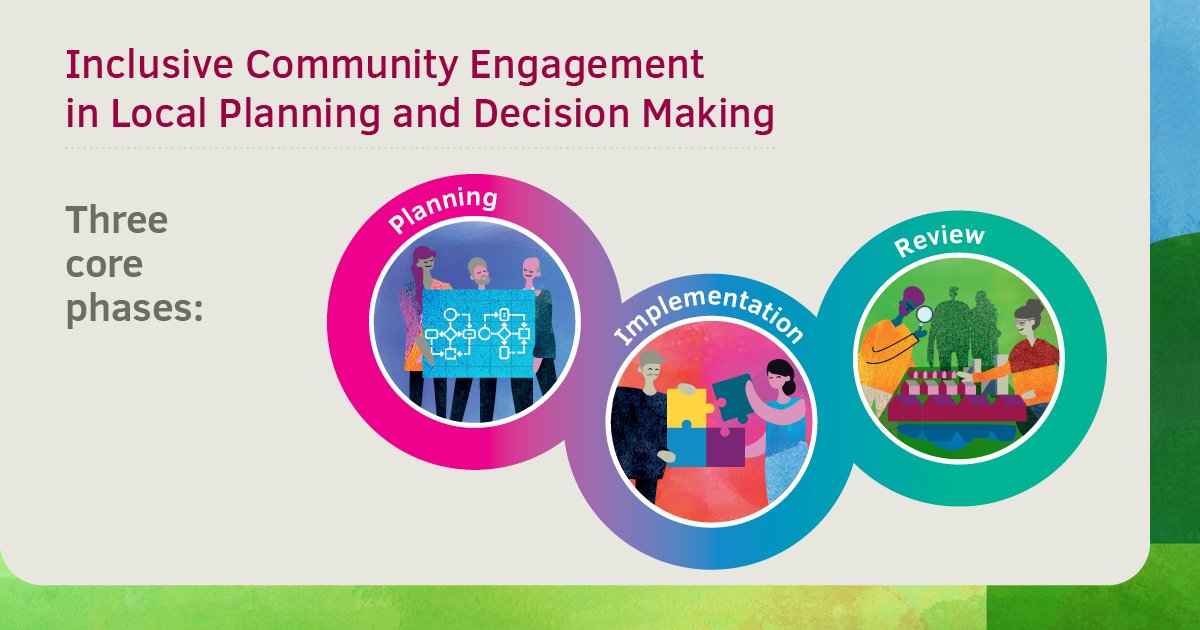 Inclusive Community Engagement in Local Planning and Decision Making

Three core phases:

Planning

Implementation

Review